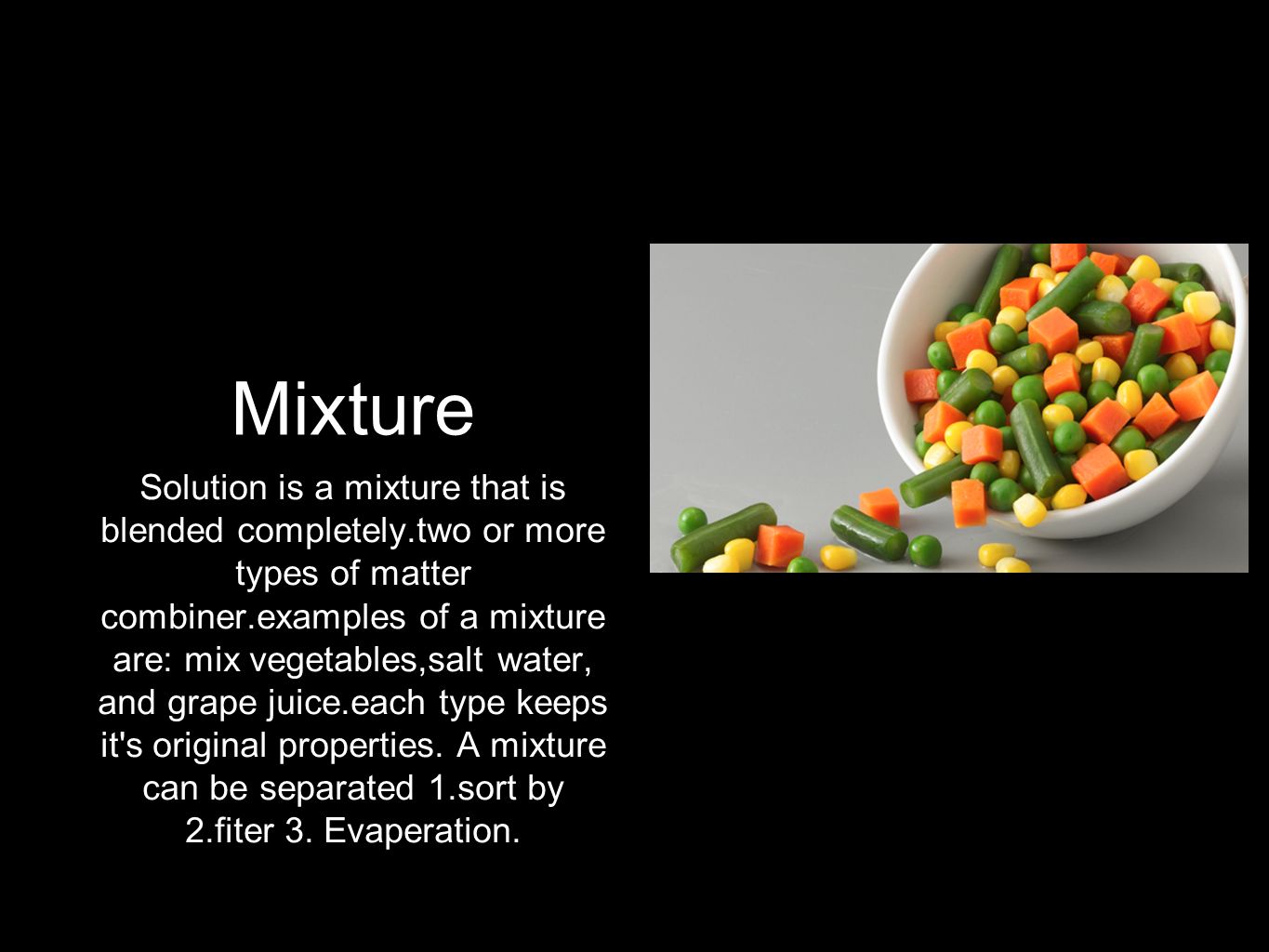 Mixture

Solution is a mixture that is blended completely.two or more types of matter combiner.examples of a mixture are: mix vegetables,salt water, and grape juice.each type keeps it's original properties. A mixture can be separated 1.sort by 2.fiter 3. Evaperation.